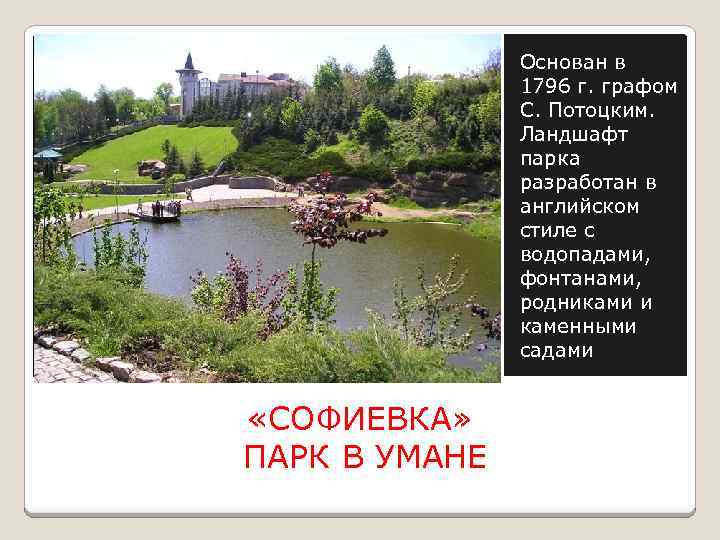 Основан в 1796 г. графом С. Потоцким. Ландшафт парка разработан в английском стиле с водопадами, фонтанами, родниками и каменными садами

«СОФИЕВКА»
ПАРК В УМАНЕ